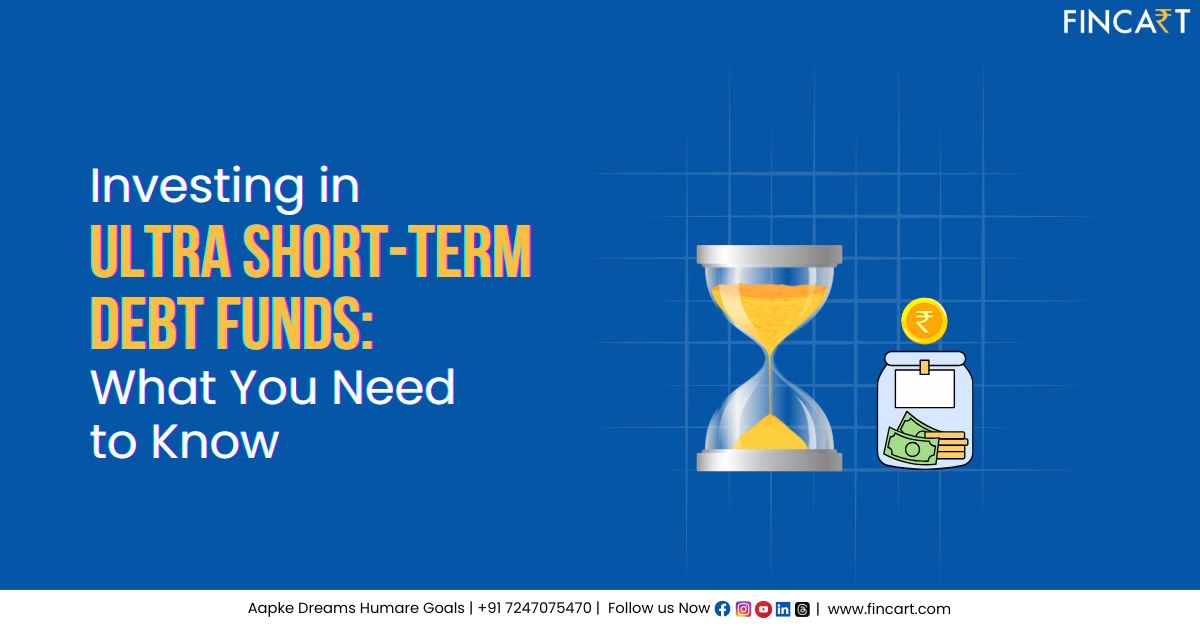 FINCA₹T

Investing in
ULTRA SHORT-TERM DEBT FUNDS:
What You Need to Know

₹

Aapke Dreams Humare Goals | +91 7247075470 | Follow us Now | www.fincart.com